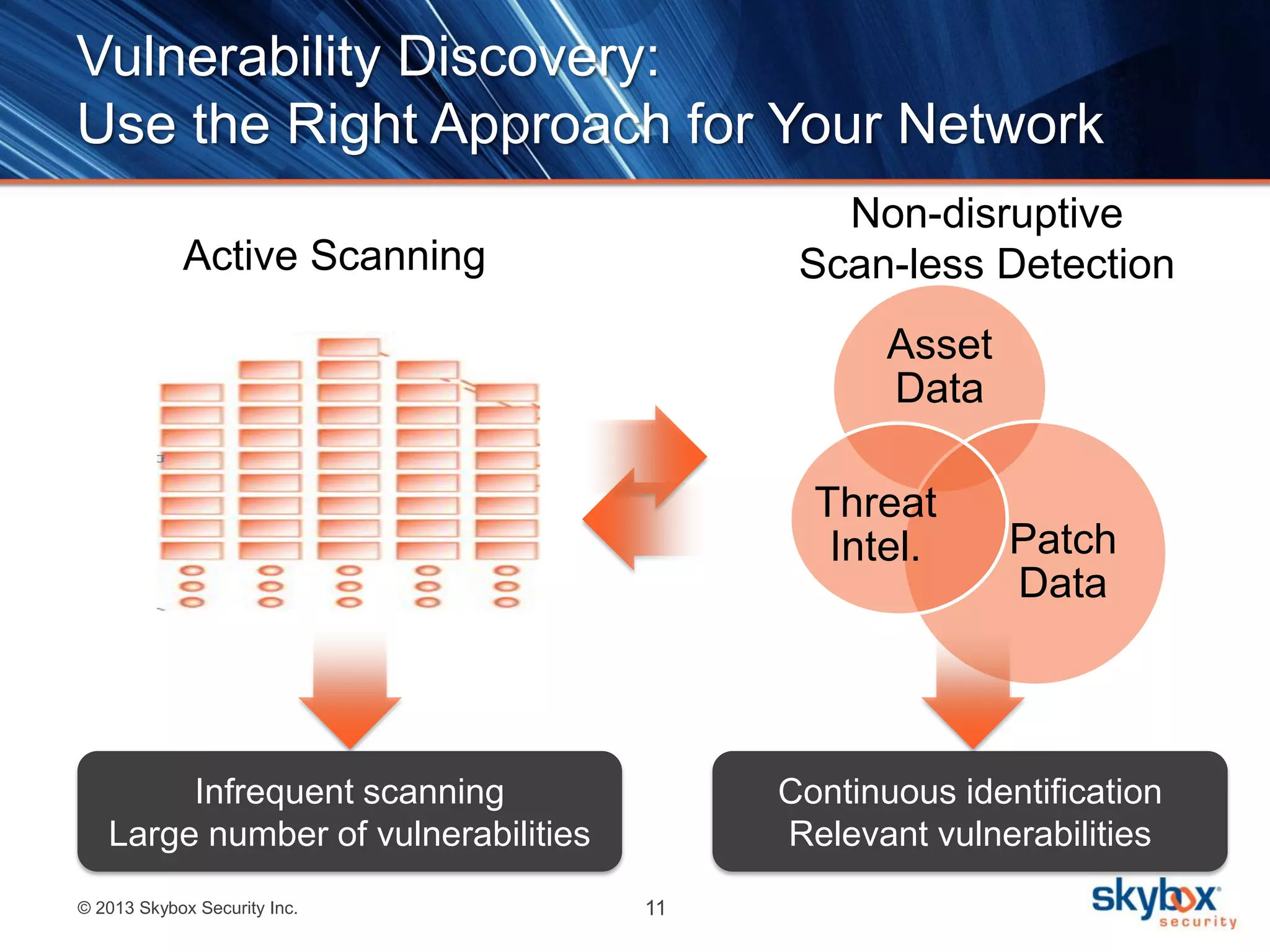 Vulnerability Discovery:
Use the Right Approach for Your Network

Active Scanning

Non-disruptive
Scan-less Detection

Asset Data

Threat Intel.

Patch Data

Infrequent scanning
Large number of vulnerabilities

Continuous identification
Relevant vulnerabilities

© 2013 Skybox Security Inc.

11

skybox security